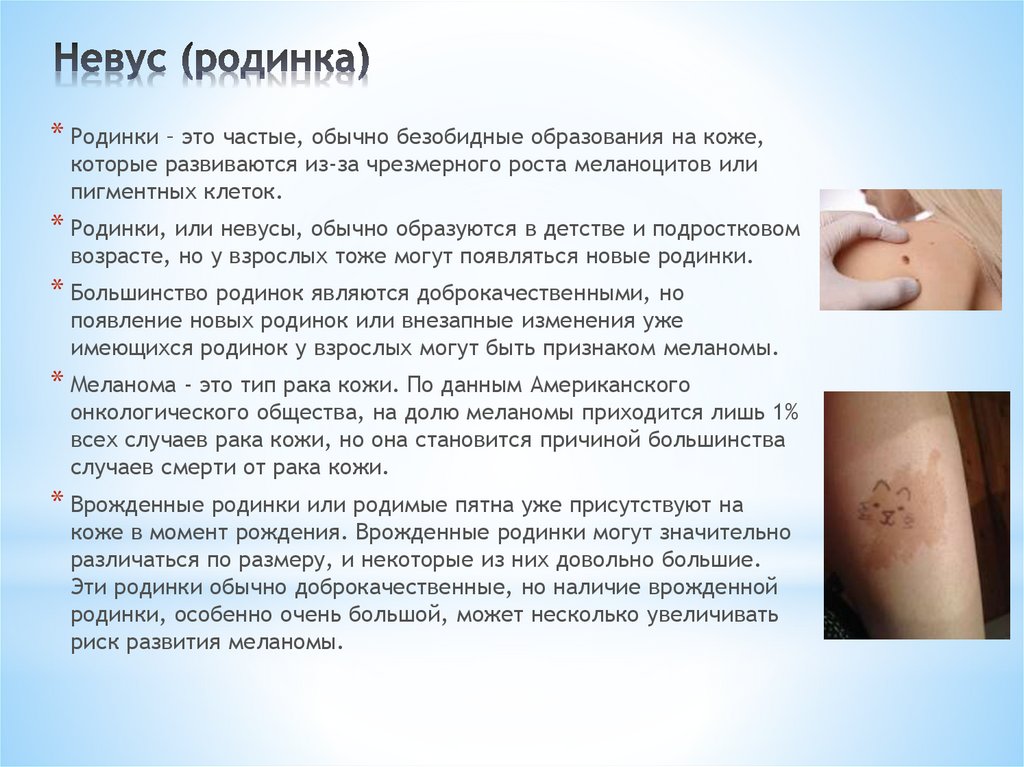 Невус (родинка)

* Родинки – это частые, обычно безобидные образования на коже, которые развиваются из-за чрезмерного роста меланоцитов или пигментных клеток.

* Родинки, или невусы, обычно образуются в детстве и подростковом возрасте, но у взрослых тоже могут появляться новые родинки.

* Большинство родинок являются доброкачественными, но появление новых родинок или внезапные изменения уже имеющихся родинок у взрослых могут быть признаком меланомы.

* Меланома - это тип рака кожи. По данным Американского онкологического общества, на долю меланомы приходится лишь 1% всех случаев рака кожи, но она становится причиной большинства случаев смерти от рака кожи.

* Врожденные родинки или родимые пятна уже присутствуют на коже в момент рождения. Врожденные родинки могут значительно различаться по размеру, и некоторые из них довольно большие. Эти родинки обычно доброкачественные, но наличие врожденной родинки, особенно очень большой, может несколько увеличивать риск развития меланомы.